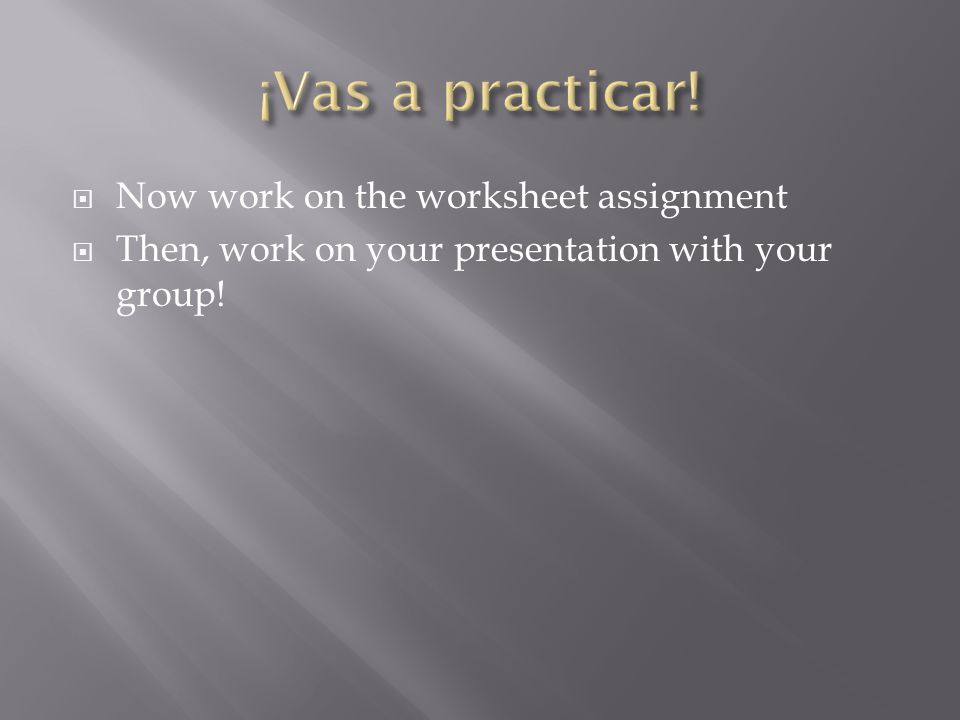 ¡Vas a practicar!

Now work on the worksheet assignment

Then, work on your presentation with your group!